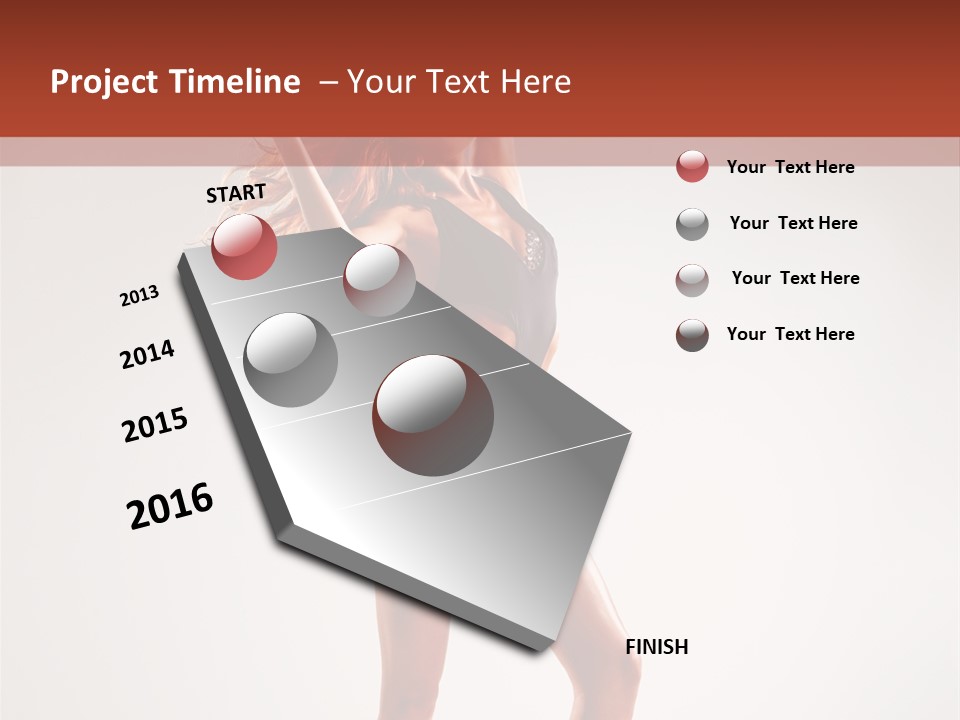 Project Timeline – Your Text Here

START

2013

2014

2015

2016

FINISH

Your Text Here

Your Text Here

Your Text Here

Your Text Here